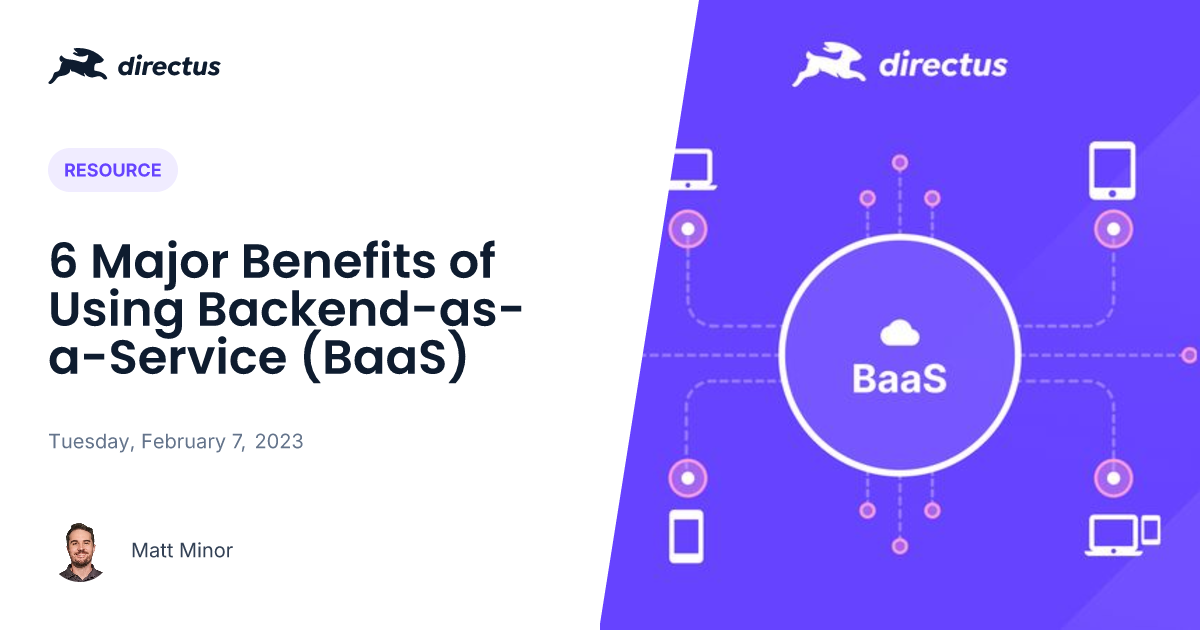 directus

RESOURCE

6 Major Benefits of Using Backend-as-a-Service (BaaS)

Tuesday, February 7, 2023

Matt Minor

directus

BaaS